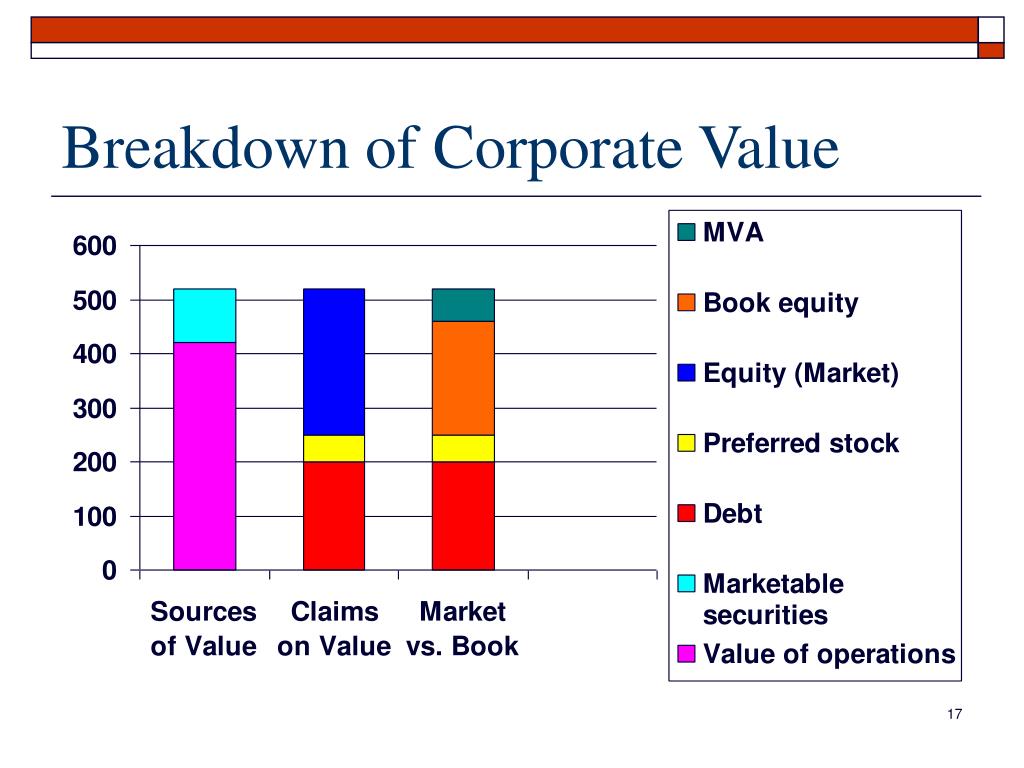 Breakdown of Corporate Value

600
500
400
300
200
100
0

Sources of Value
Claims on Value
Market vs. Book

MVA
Book equity
Equity (Market)
Preferred stock
Debt
Marketable securities
Value of operations

17